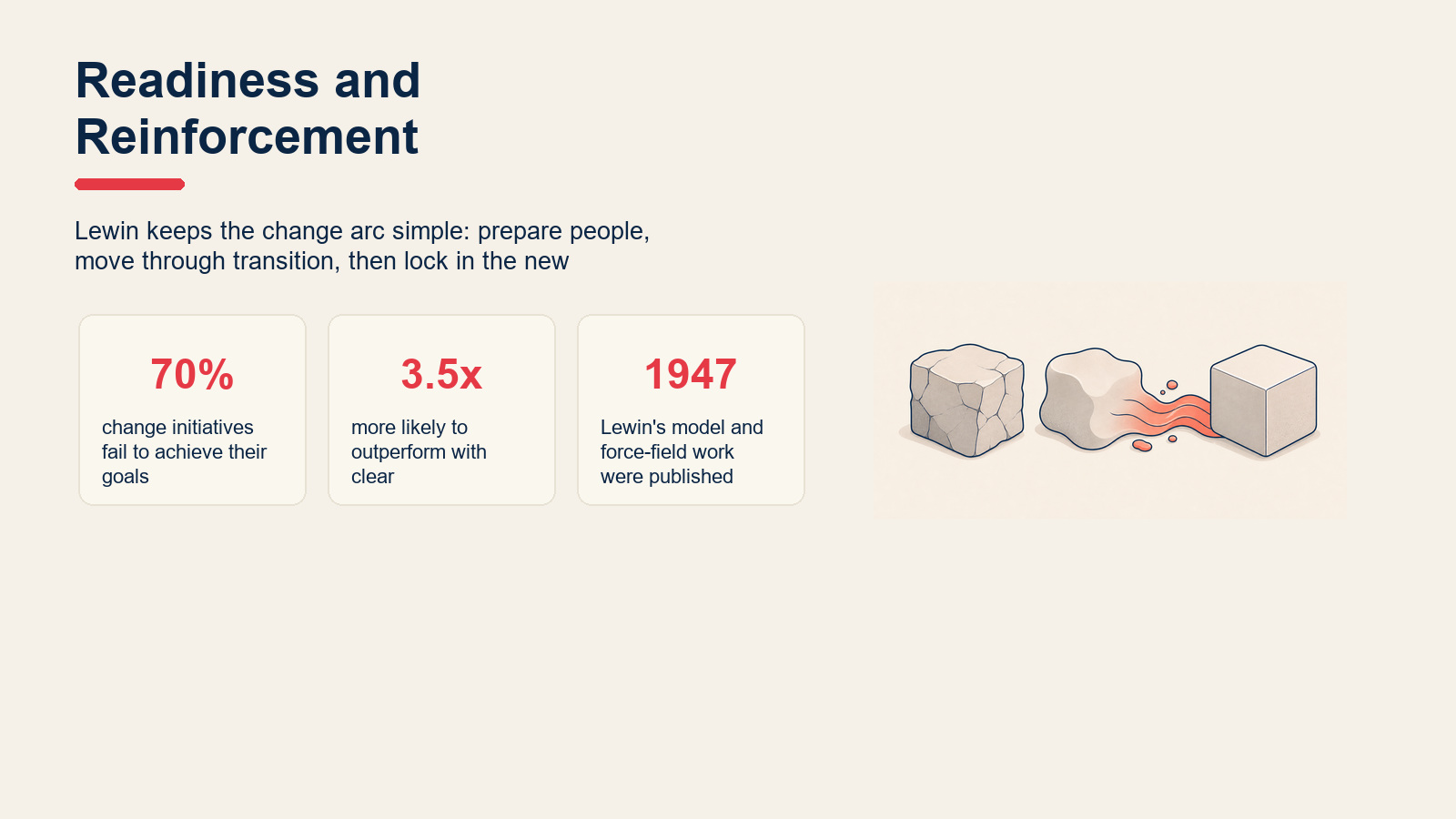 Readiness and Reinforcement

Lewin keeps the change arc simple: prepare people, move through transition, then lock in the new

70%

change initiatives fail to achieve their goals

3.5x

more likely to outperform with clear

1947

Lewin's model and force-field work were published